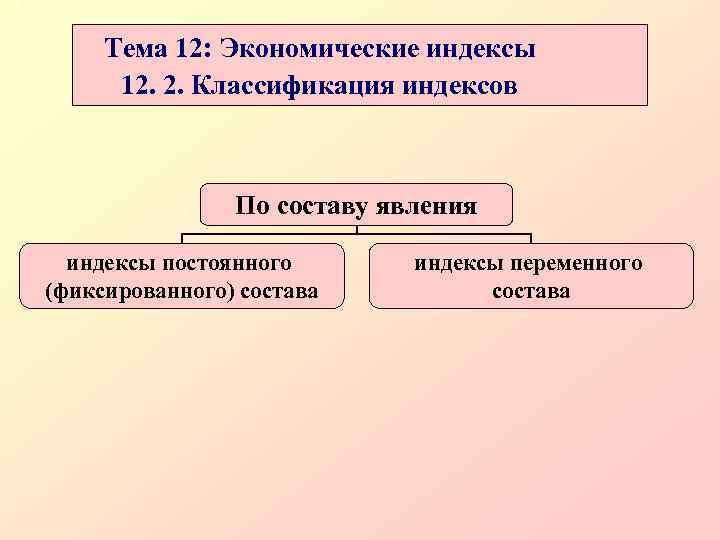 Тема 12: Экономические индексы
12. 2. Классификация индексов

По составу явления

индексы постоянного (фиксированного) состава

индексы переменного состава